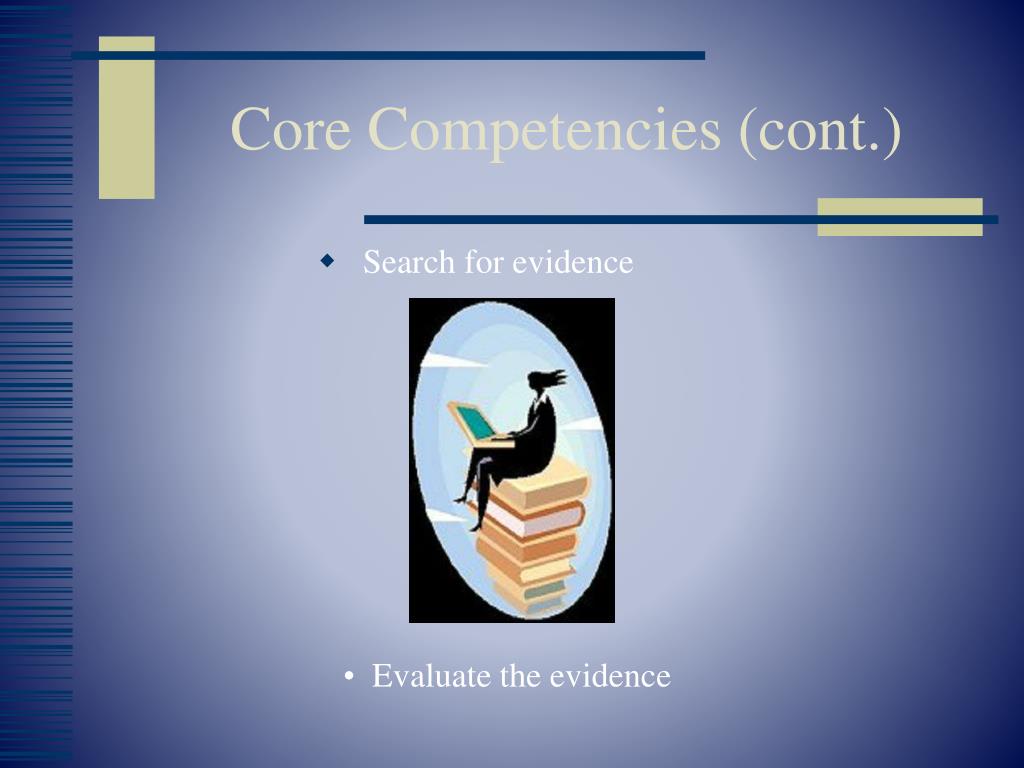 Core Competencies (cont.)

◆ Search for evidence

• Evaluate the evidence